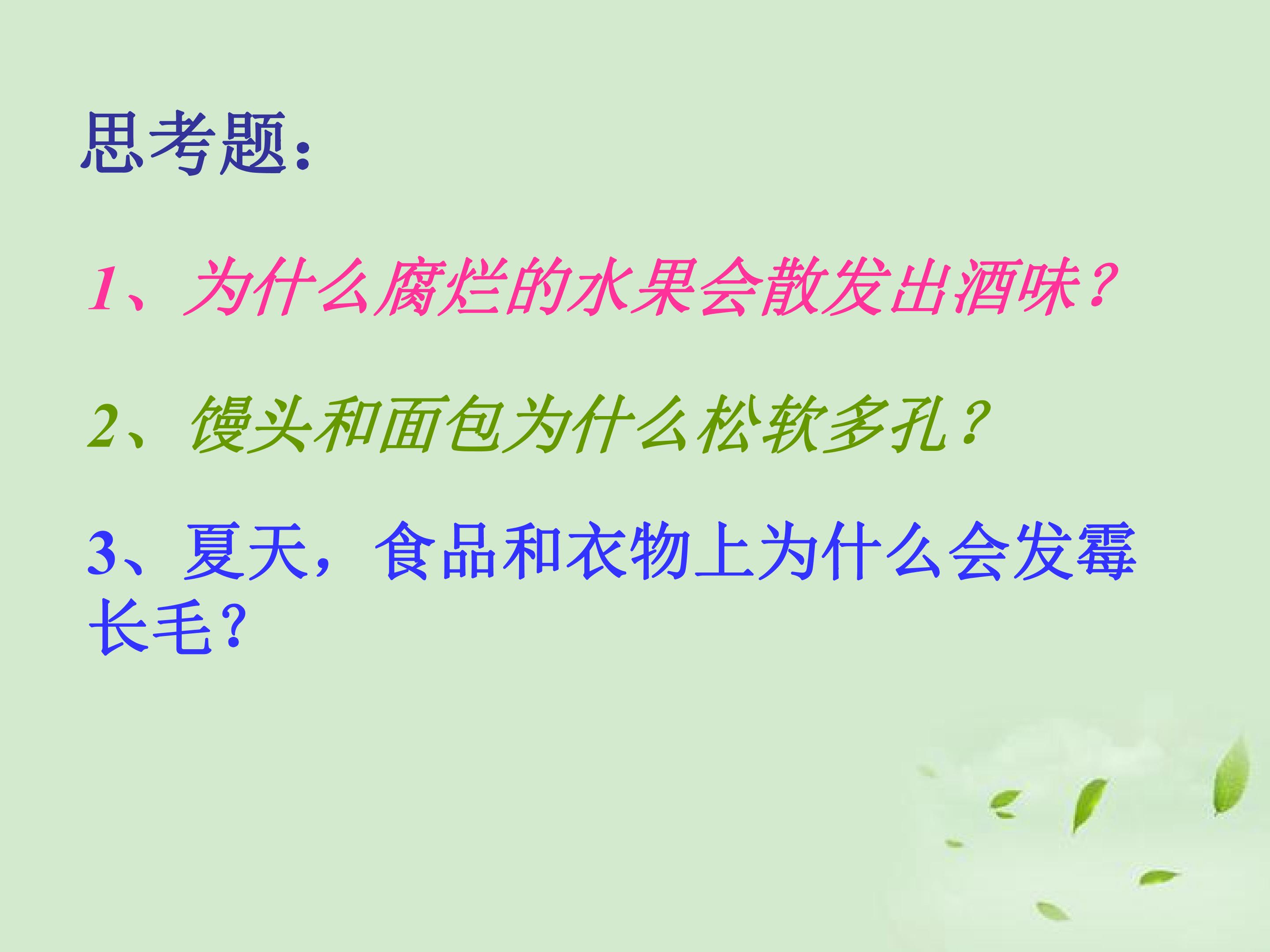 思考题:

1、为什么腐烂的水果会散发出酒味?

2、馒头和面包为什么松软多孔?

3、夏天,食品和衣物上为什么会发霉长毛?